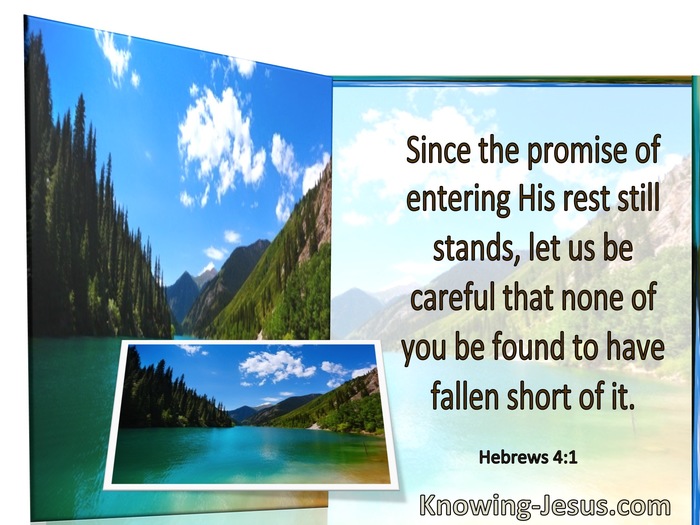 Since the promise of entering His rest still stands, let us be careful that none of you be found to have fallen short of it.

Hebrews 4:1

Knowing-Jesus.com